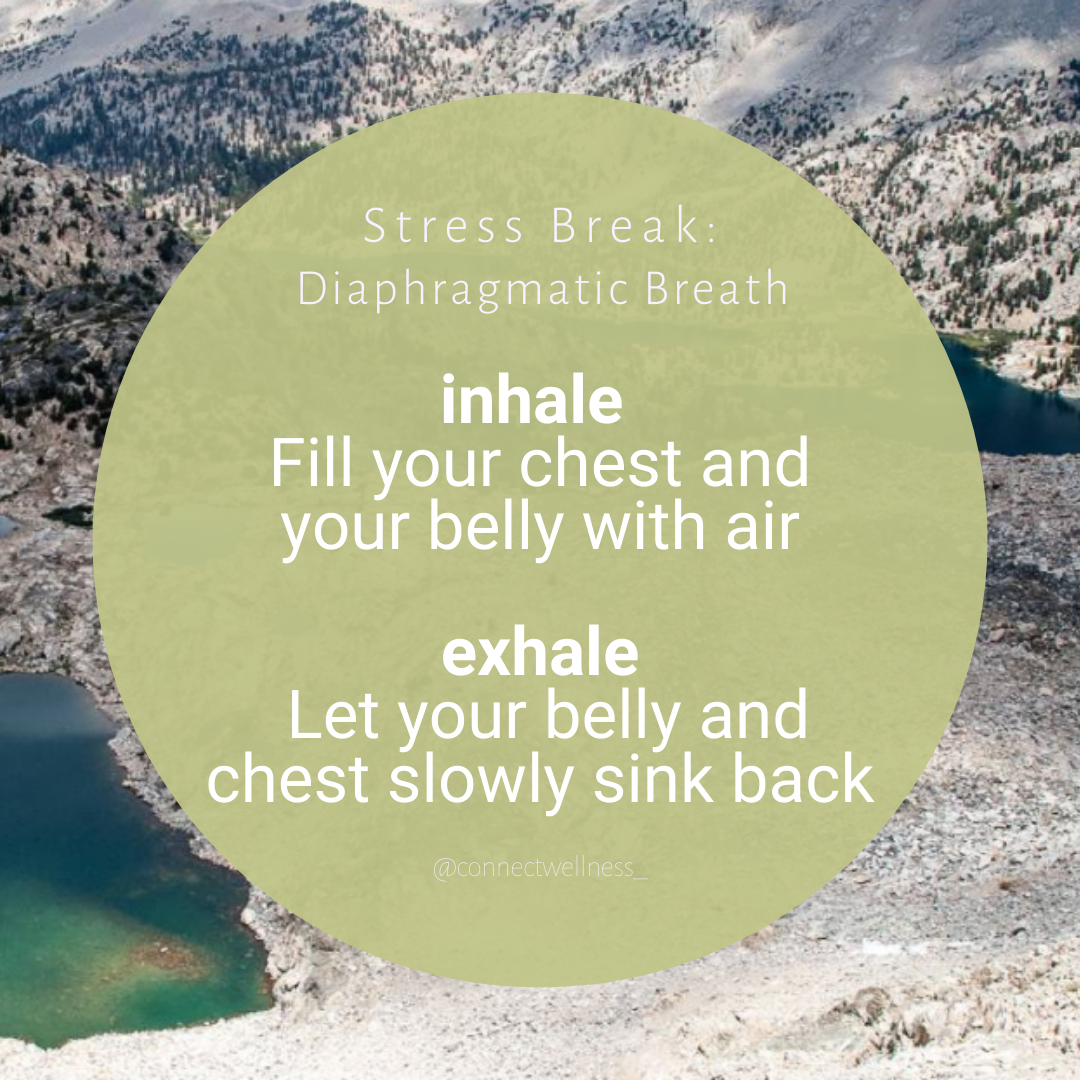 Stress Break:
Diaphragmatic Breath

inhale
Fill your chest and your belly with air

exhale
Let your belly and chest slowly sink back

@connectwellness_